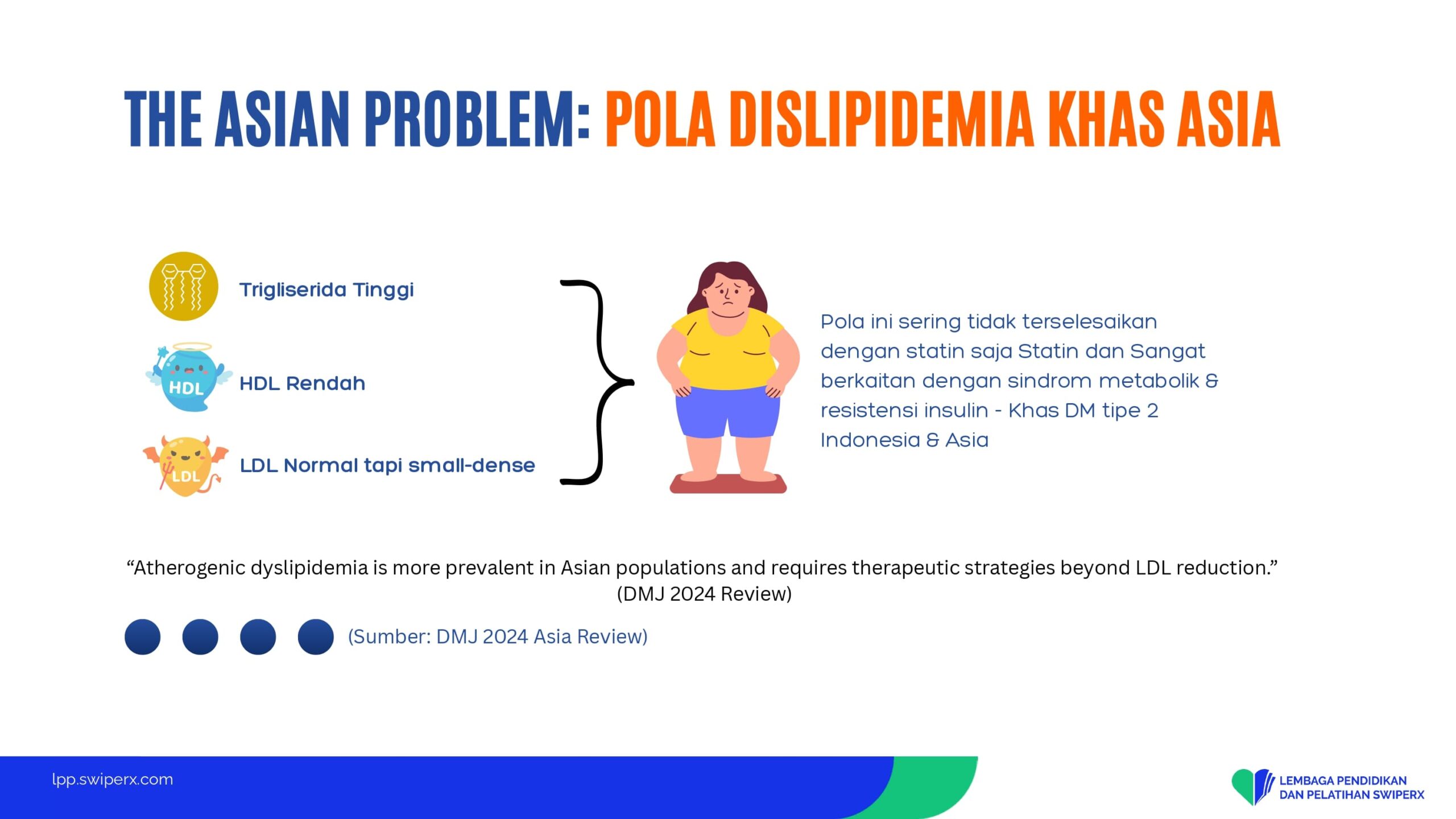 THE ASIAN PROBLEM: POLA DISLIPIDEMIA KHAS ASIA

Trigliserida Tinggi

HDL

HDL Rendah

LDL

LDL Normal tapi small-dense

Pola ini sering tidak terselesaikan dengan statin saja Statin dan Sangat berkaitan dengan sindrom metabolik & resistensi insulin - Khas DM tipe 2 Indonesia & Asia

“Atherogenic dyslipidemia is more prevalent in Asian populations and requires therapeutic strategies beyond LDL reduction.” (DMJ 2024 Review)

(Sumber: DMJ 2024 Asia Review)

lpp.swiperx.com

LEMBAGA PENDIDIKAN DAN PELATIHAN SWIPERX